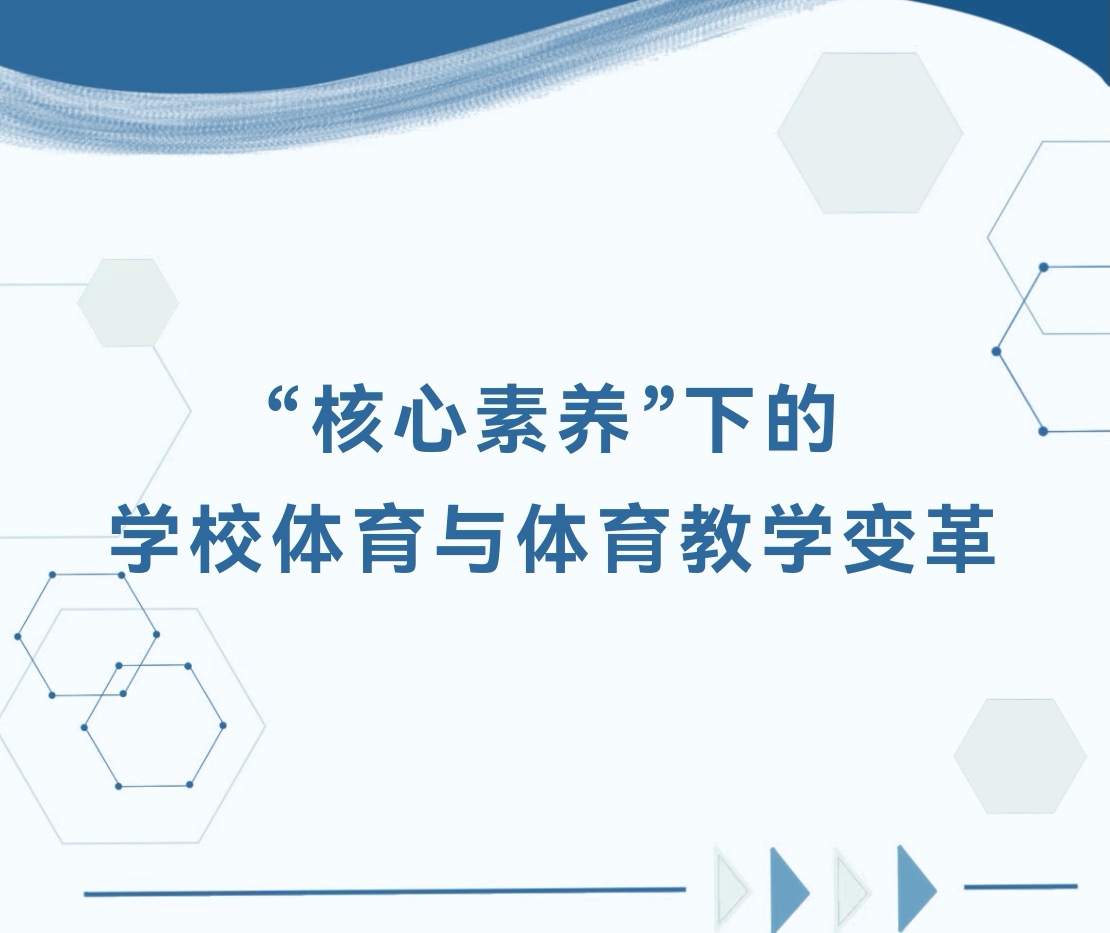 “核心素养”下的
学校体育与体育教学变革